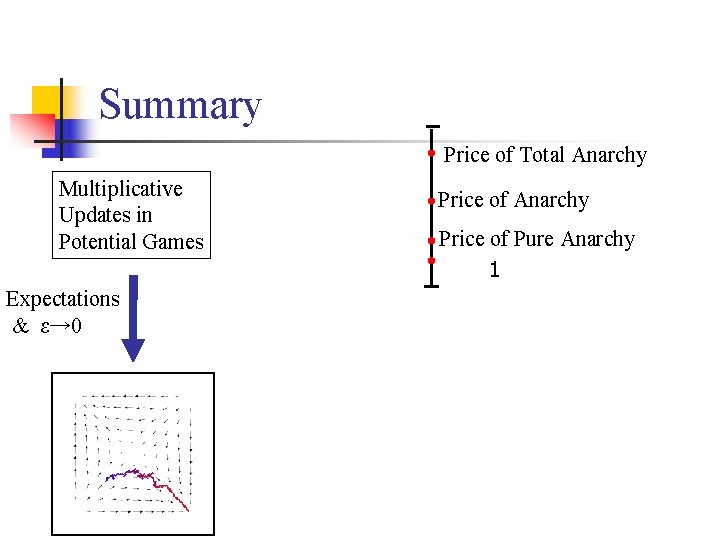 Summary

Multiplicative Updates in Potential Games

Expectations & $\varepsilon \to 0$

Price of Total Anarchy
Price of Anarchy
Price of Pure Anarchy
1